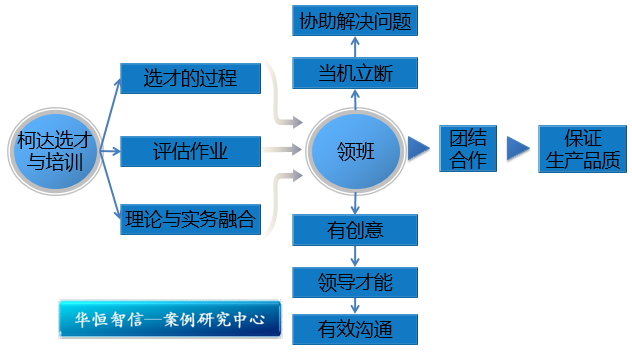 柯达选才与培训

选才的过程

评估作业

理论与实务融合

协助解决问题

当机立断

领班

有创意

领导才能

有效沟通

团结合作

保证生产品质

华恒智信—案例研究中心